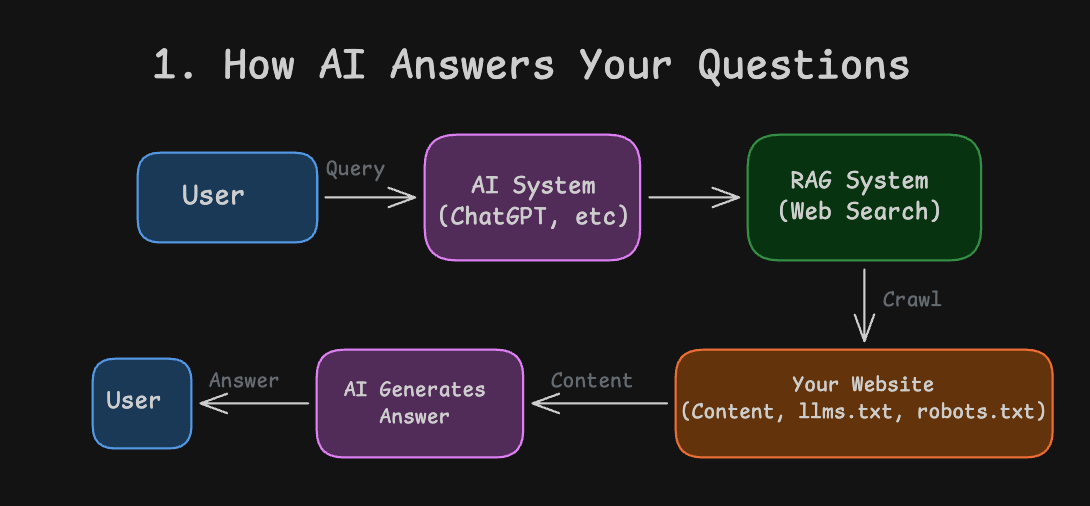 1. How AI Answers Your Questions

User

Query

AI System (ChatGPT, etc)

RAG System (Web Search)

Crawl

Your Website (Content, llms.txt, robots.txt)

Content

AI Generates Answer

Answer

User